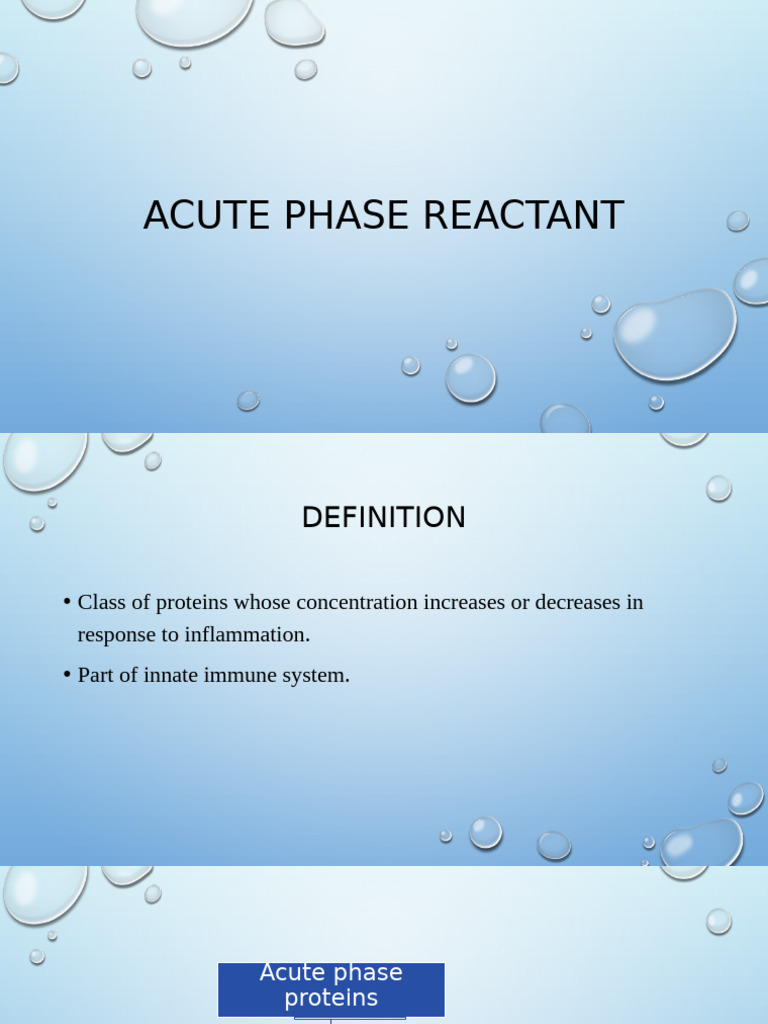 ACUTE PHASE REACTANT

DEFINITION

• Class of proteins whose concentration increases or decreases in response to inflammation.

• Part of innate immune system.

Acute phase proteins